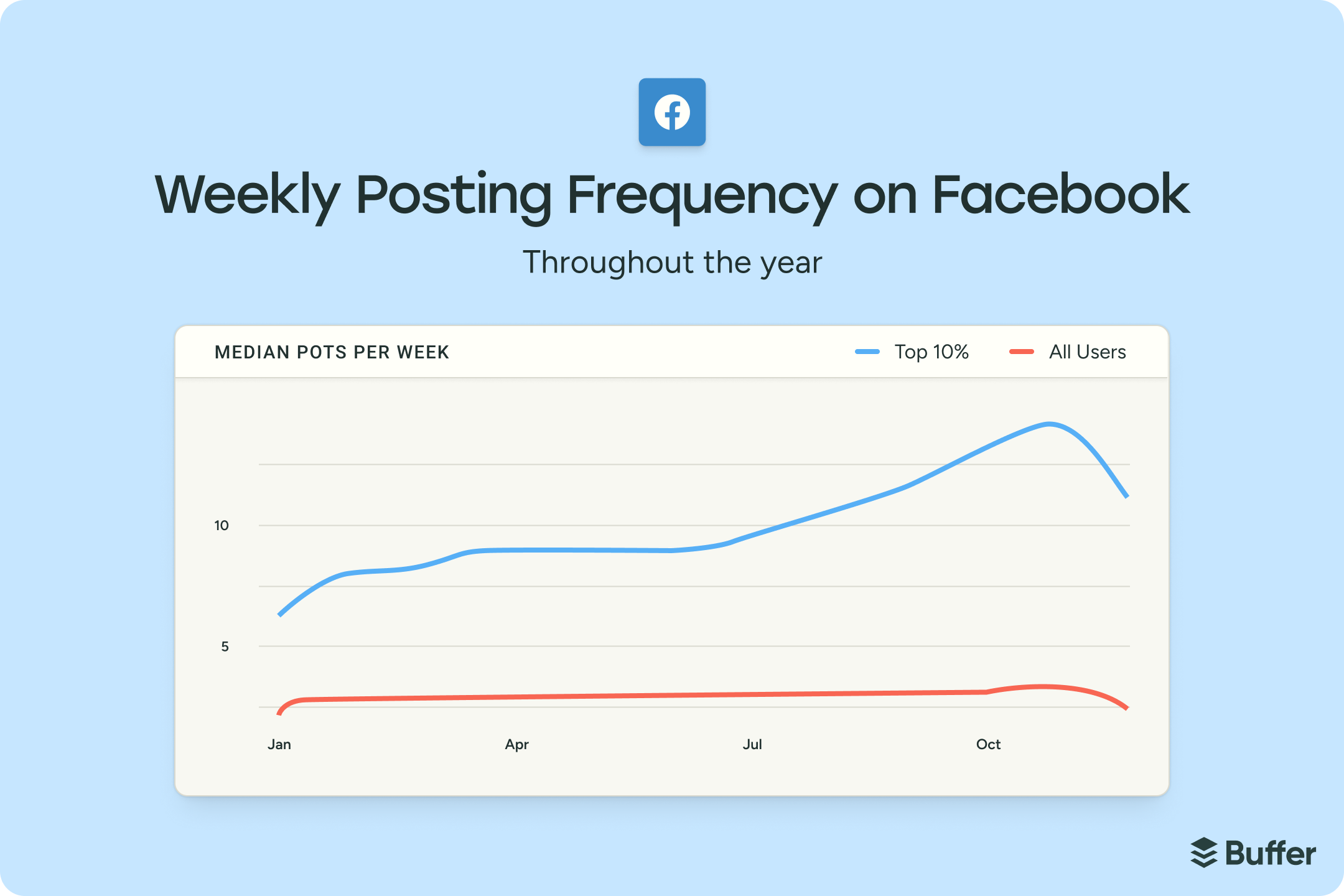 Weekly Posting Frequency on Facebook

Throughout the year

MEDIAN POTS PER WEEK

Top 10%

All Users

10

5

Jan

Apr

Jul

Oct

Buffer